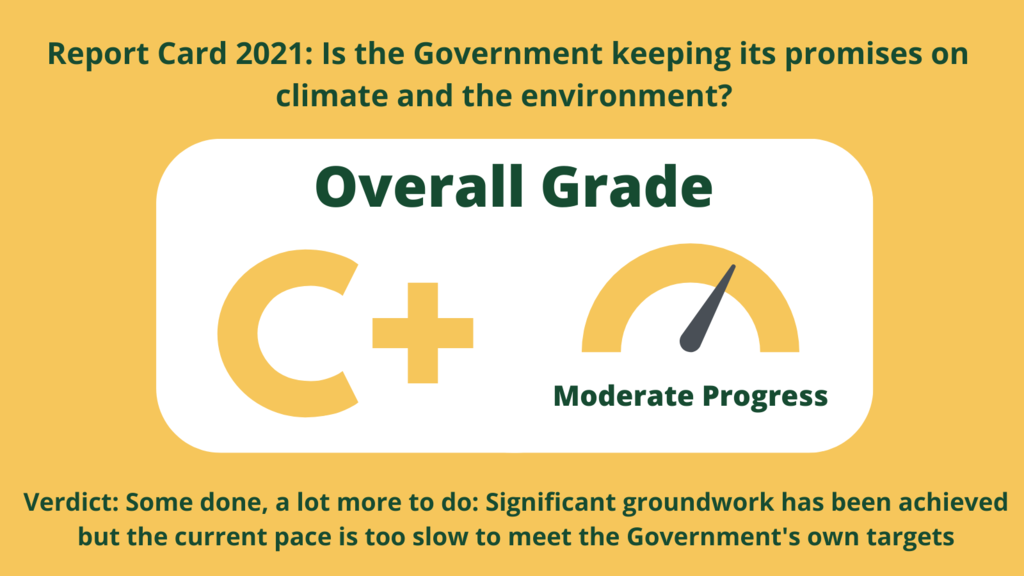 Report Card 2021: Is the Government keeping its promises on climate and the environment?

Overall Grade

C+

Moderate Progress

Verdict: Some done, a lot more to do: Significant groundwork has been achieved but the current pace is too slow to meet the Government's own targets